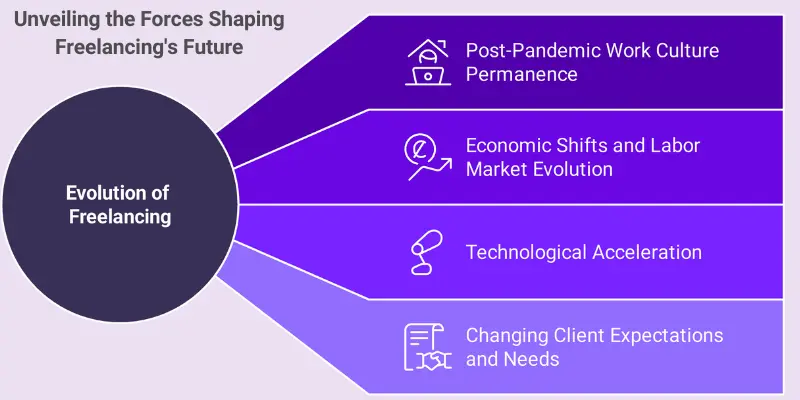 Unveiling the Forces Shaping Freelancing's Future

Evolution of Freelancing

Post-Pandemic Work Culture Permanence

Economic Shifts and Labor Market Evolution

Technological Acceleration

Changing Client Expectations and Needs